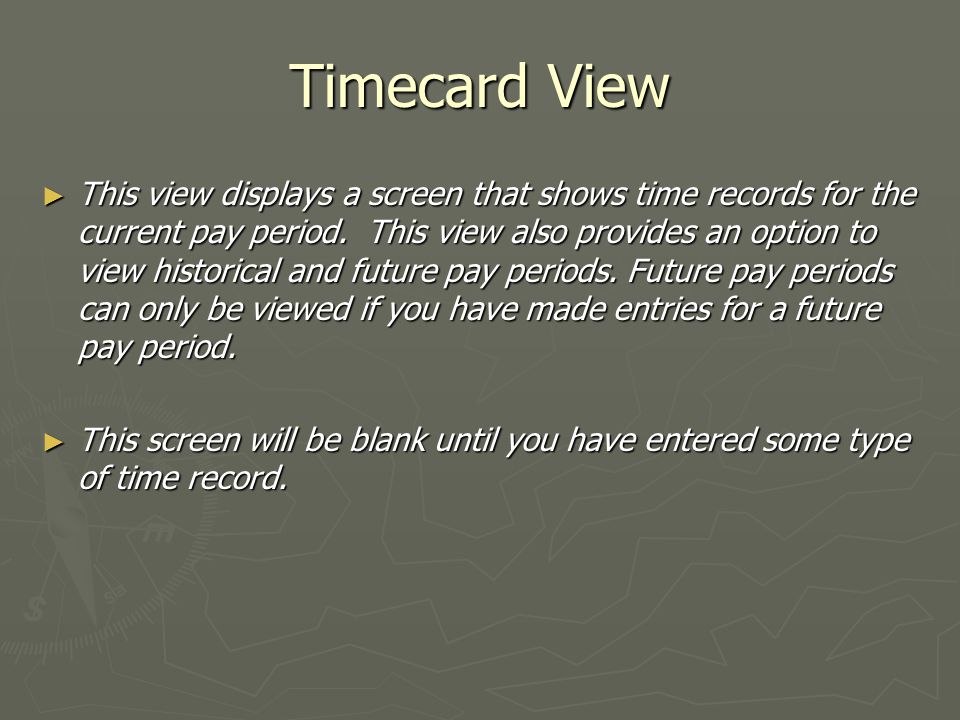 Timecard View

► This view displays a screen that shows time records for the current pay period.  This view also provides an option to view historical and future pay periods. Future pay periods can only be viewed if you have made entries for a future pay period.

► This screen will be blank until you have entered some type of time record.